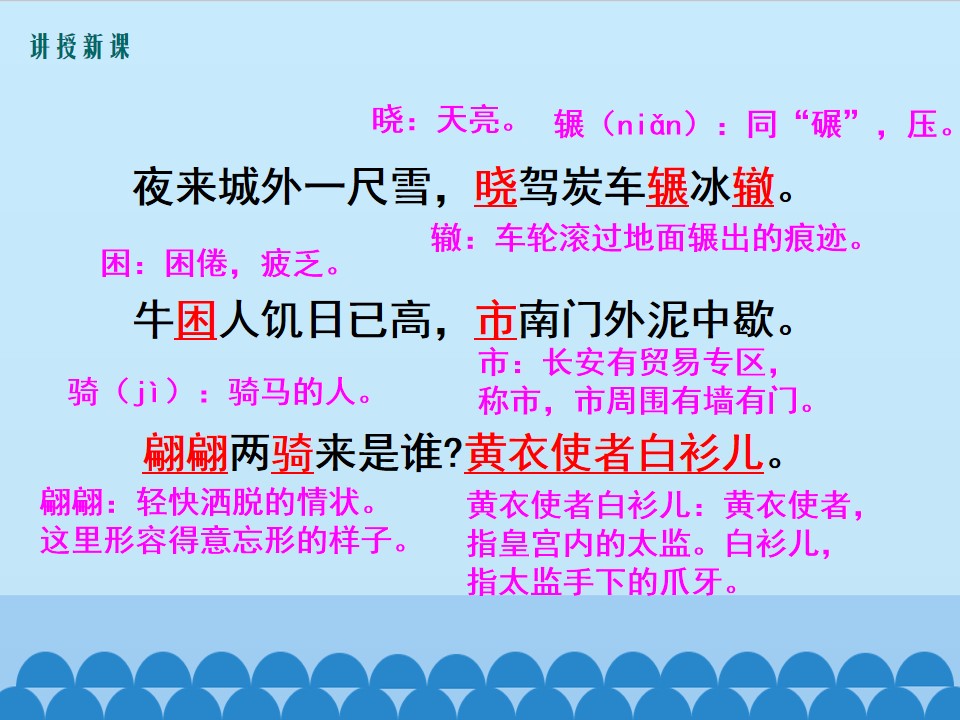 讲授新课

晓：天亮。 辗（niǎn）：同“碾”，压。

夜来城外一尺雪，晓驾炭车辗冰辙。

辙：车轮滚过地面辗出的痕迹。

困：困倦，疲乏。

牛困人饥日已高，市南门外泥中歇。

市：长安有贸易专区，称市，市周围有墙有门。

骑（jì）：骑马的人。

翩翩两骑来是谁?黄衣使者白衫儿。

翩翩：轻快洒脱的情状。这里形容得意忘形的样子。

黄衣使者白衫儿：黄衣使者，指皇宫内的太监。白衫儿，指太监手下的爪牙。